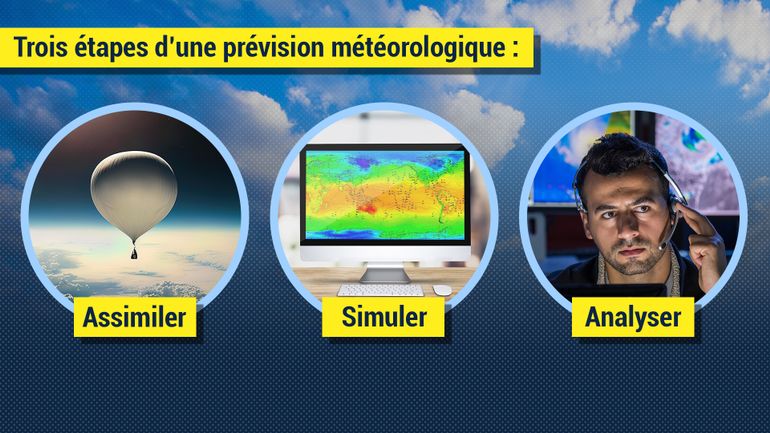 Trois étapes d'une prévision météorologique :

Assimiler

Simuler

Analyser